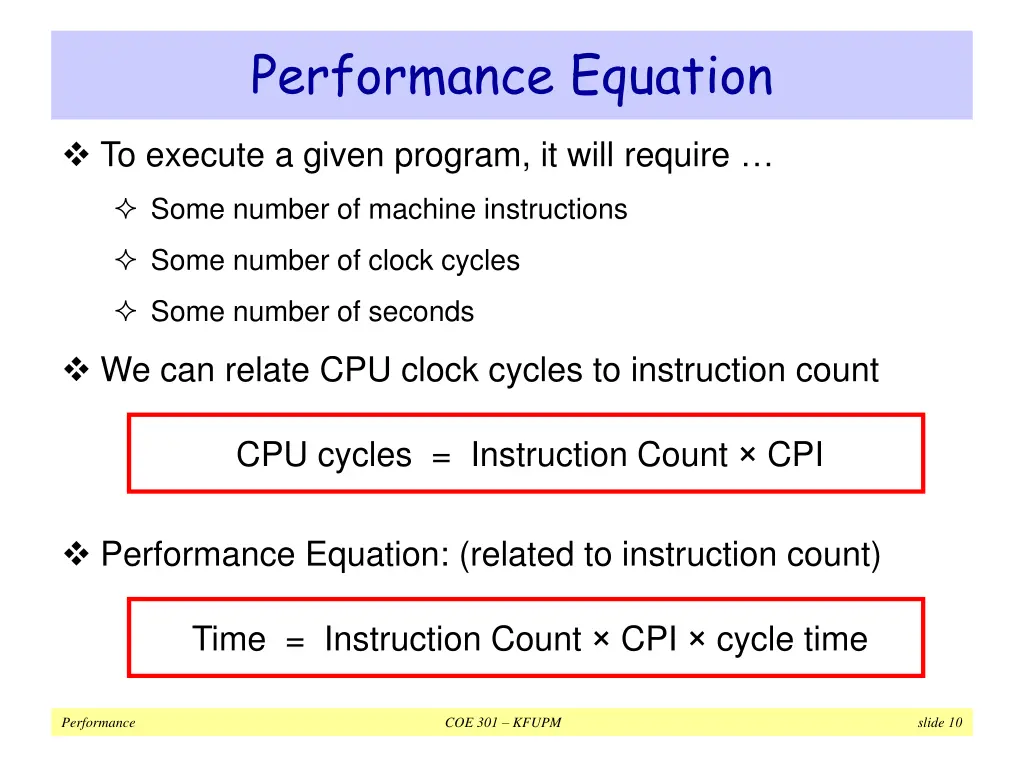 Performance Equation

❖ To execute a given program, it will require …

✧ Some number of machine instructions

✧ Some number of clock cycles

✧ Some number of seconds

❖ We can relate CPU clock cycles to instruction count

CPU cycles = Instruction Count × CPI

❖ Performance Equation: (related to instruction count)

Time = Instruction Count × CPI × cycle time

Performance COE 301 – KFUPM slide 10